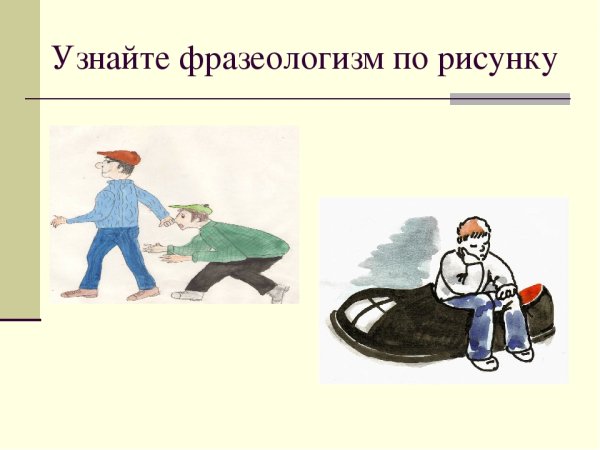 Узнайте фразеологизм по рисунку